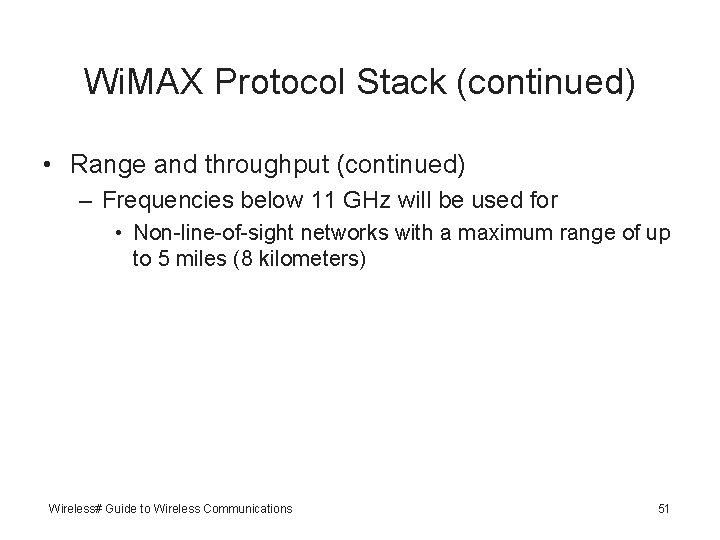 WiMAX Protocol Stack (continued)

• Range and throughput (continued)
– Frequencies below 11 GHz will be used for
• Non-line-of-sight networks with a maximum range of up to 5 miles (8 kilometers)

Wireless# Guide to Wireless Communications

51